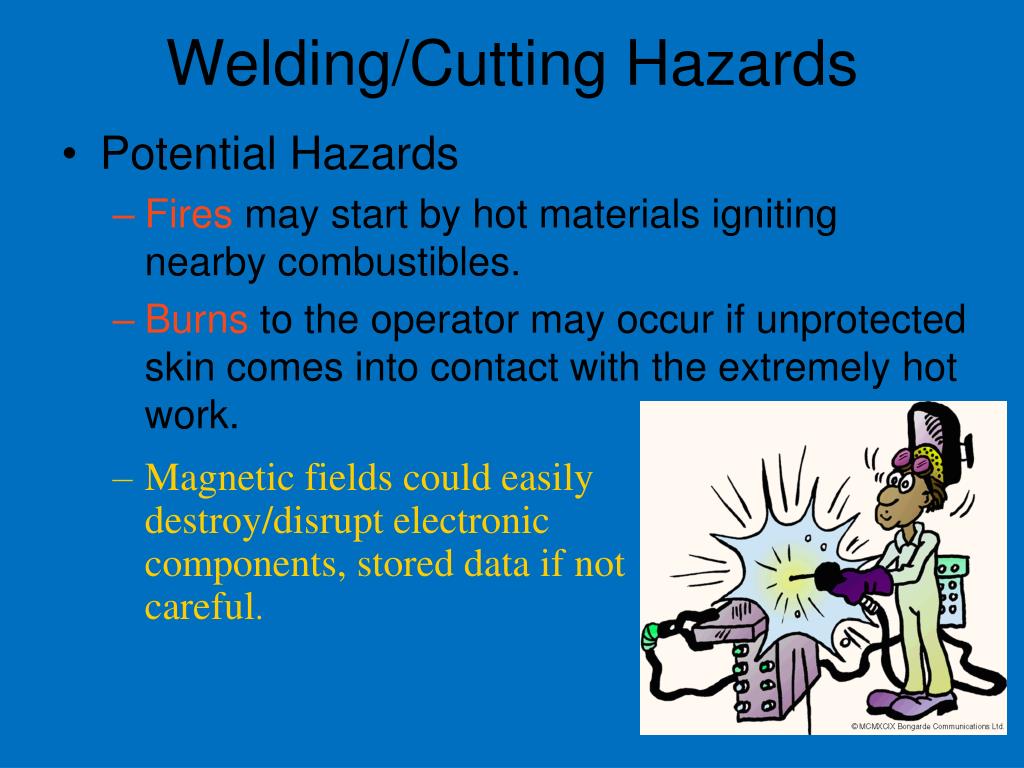 Welding/Cutting Hazards

• Potential Hazards

– Fires may start by hot materials igniting nearby combustibles.

– Burns to the operator may occur if unprotected skin comes into contact with the extremely hot work.

– Magnetic fields could easily destroy/disrupt electronic components, stored data if not careful.

©MCMXCIX Bongarde Communications Ltd.